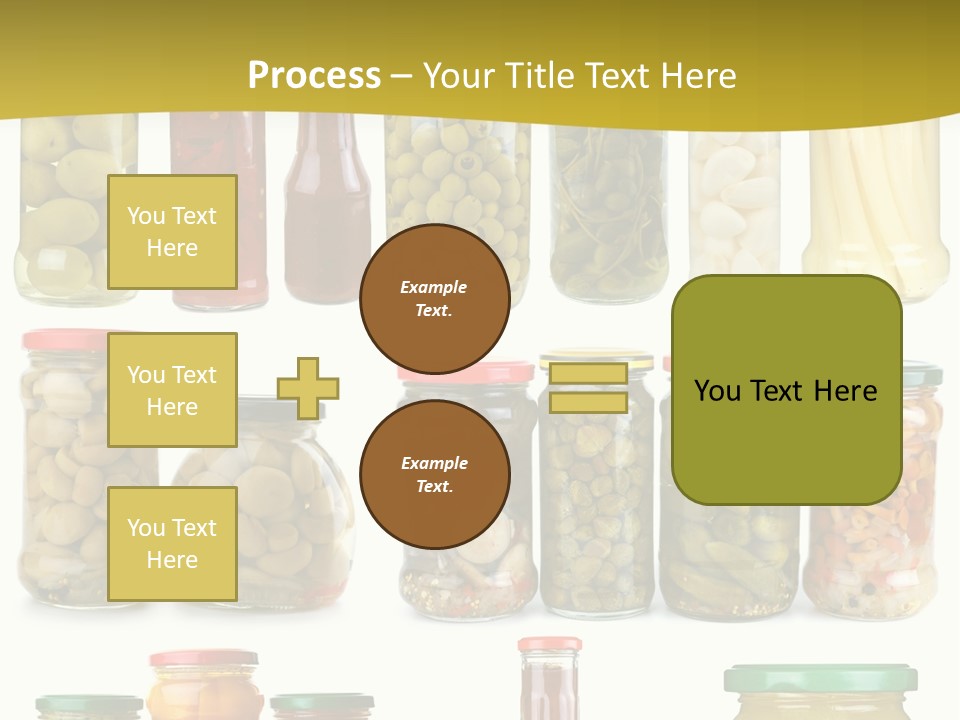 Process – Your Title Text Here

You Text Here

You Text Here

You Text Here

Example Text.

Example Text.

You Text Here